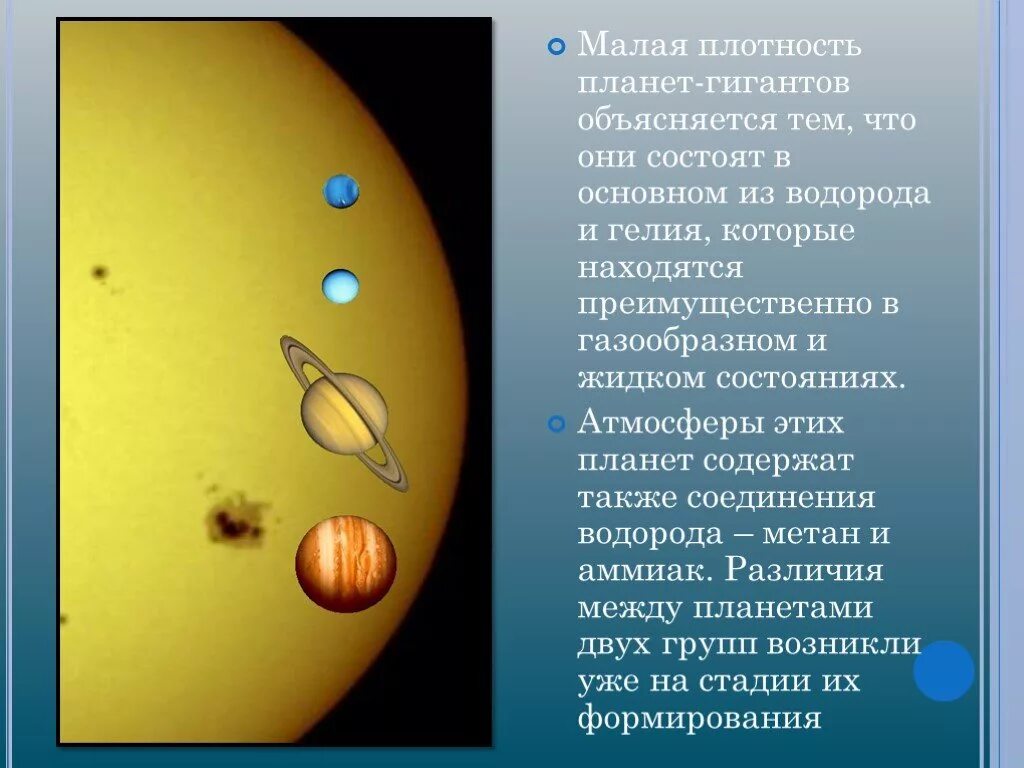 Малая плотность планет-гигантов объясняется тем, что они состоят в основном из водорода и гелия, которые находятся преимущественно в газообразном и жидком состояниях.

Атмосферы этих планет содержат также соединения водорода – метан и аммиак. Различия между планетами двух групп возникли уже на стадии их формирования